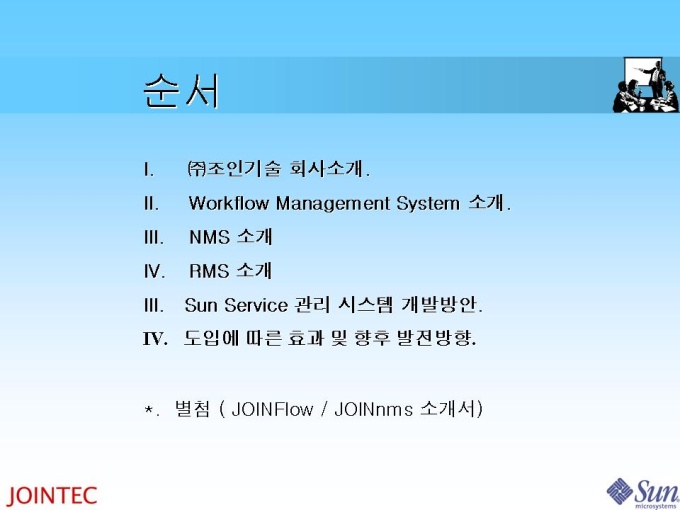 순서

I. ㈜조인기술 회사소개.

II. Workflow Management System 소개.

III. NMS 소개

IV. RMS 소개

III. Sun Service 관리 시스템 개발방안.

IV. 도입에 따른 효과 및 향후 발전방향.

*. 별첨 ( JOINFlow / JOINnms 소개서)

JOINTEC

Sun microsystems